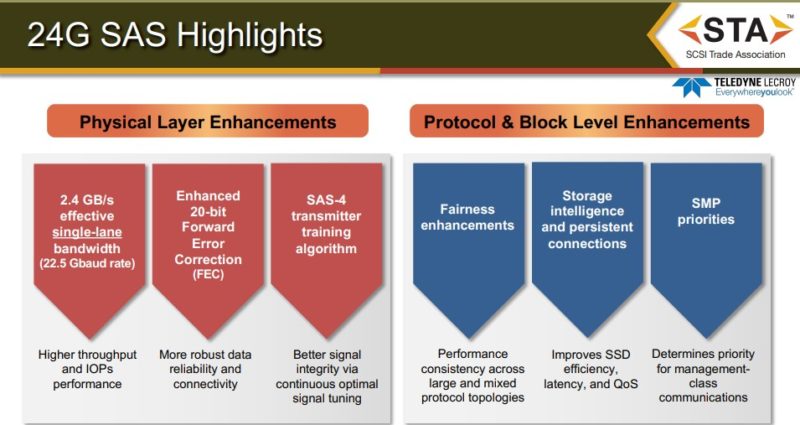 24G SAS Highlights

STA™
SCSI Trade Association

TELEDYNE LECROY
Everywhereyoulook™

Physical Layer Enhancements

2.4 GB/s effective single-lane bandwidth (22.5 Gbaud rate)

Higher throughput and IOPs performance

Enhanced 20-bit Forward Error Correction (FEC)

More robust data reliability and connectivity

SAS-4 transmitter training algorithm

Better signal integrity via continuous optimal signal tuning

Protocol & Block Level Enhancements

Fairness enhancements

Performance consistency across large and mixed protocol topologies

Storage intelligence and persistent connections

Improves SSD efficiency, latency, and QoS

SMP priorities

Determines priority for management-class communications